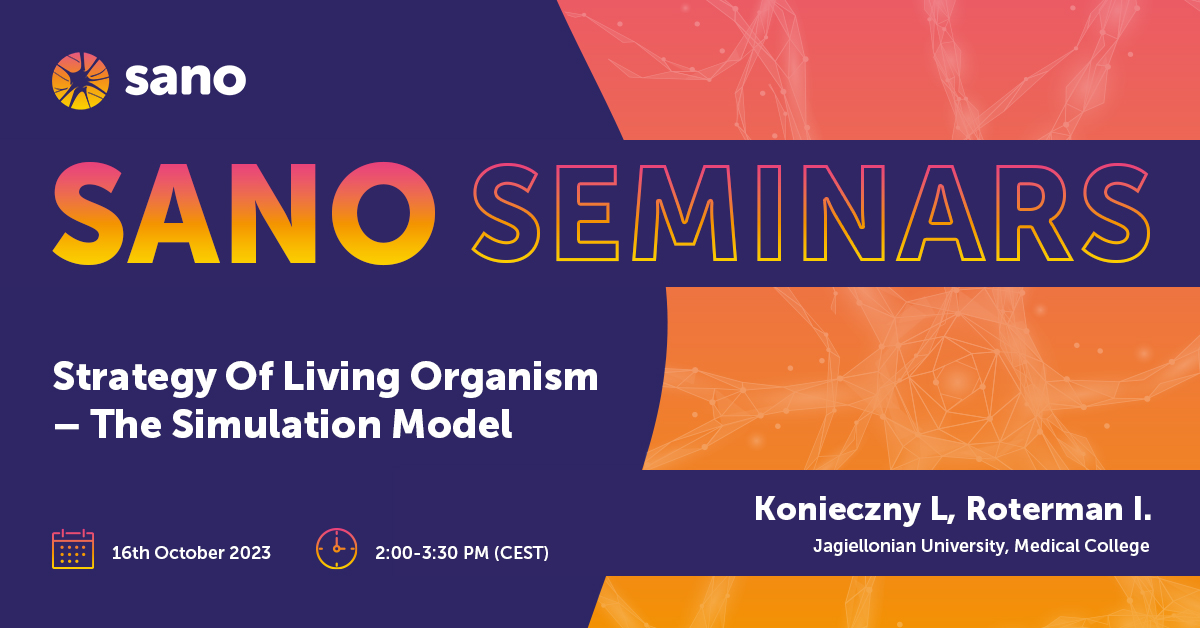 sano

SANO SEMINARS

Strategy Of Living Organism – The Simulation Model

Konieczny L, Roterman I.

Jagiellonian University, Medical College

16th October 2023

2:00-3:30 PM (CEST)